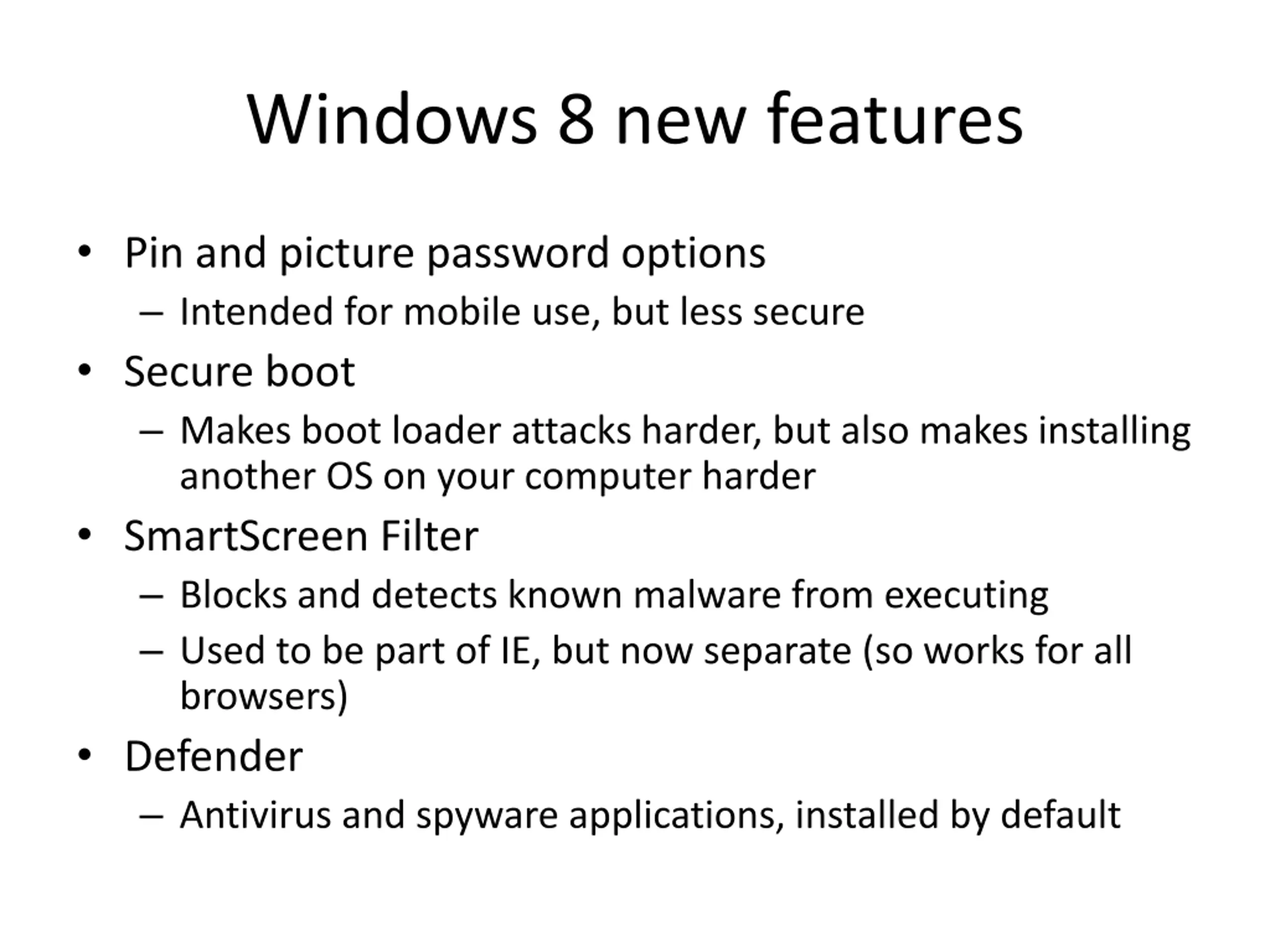 Windows 8 new features

• Pin and picture password options
  – Intended for mobile use, but less secure
• Secure boot
  – Makes boot loader attacks harder, but also makes installing another OS on your computer harder
• SmartScreen Filter
  – Blocks and detects known malware from executing
  – Used to be part of IE, but now separate (so works for all browsers)
• Defender
  – Antivirus and spyware applications, installed by default